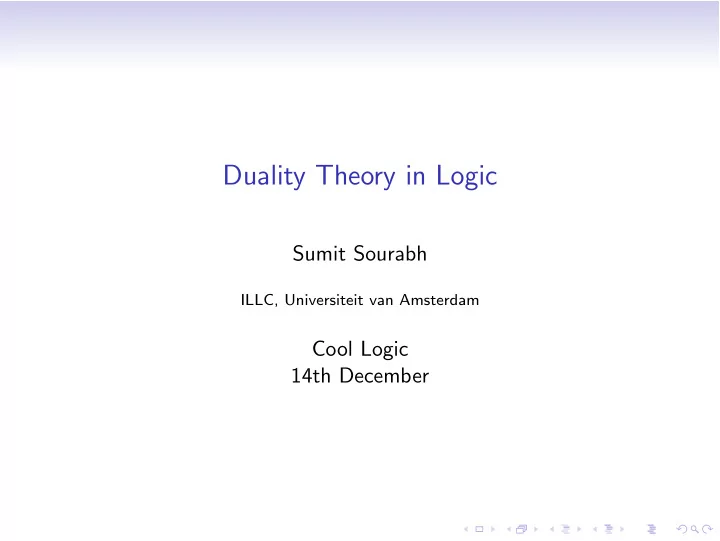 Duality Theory in Logic

Sumit Sourabh

ILLC, Universiteit van Amsterdam

Cool Logic
14th December